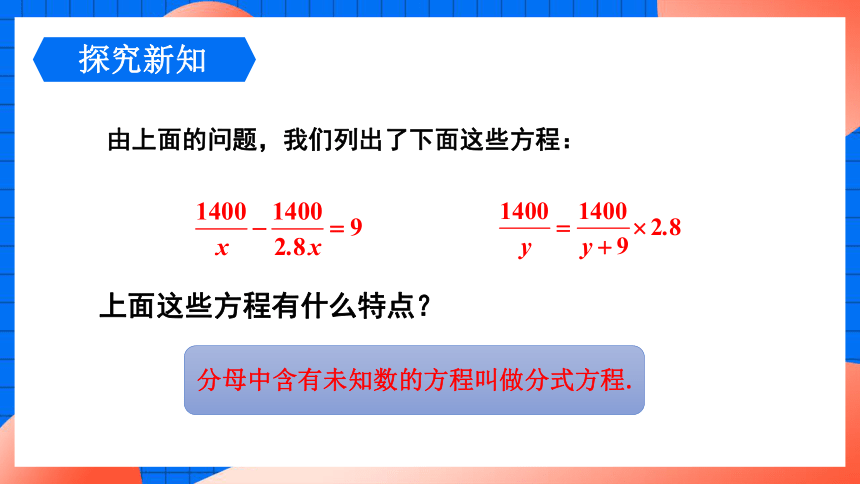 探究新知

由上面的问题，我们列出了下面这些方程：

$\frac{1400}{x}-\frac{1400}{2.8x}=9$

$\frac{1400}{y}=\frac{1400}{y+9}\times 2.8$

上面这些方程有什么特点？

分母中含有未知数的方程叫做分式方程.